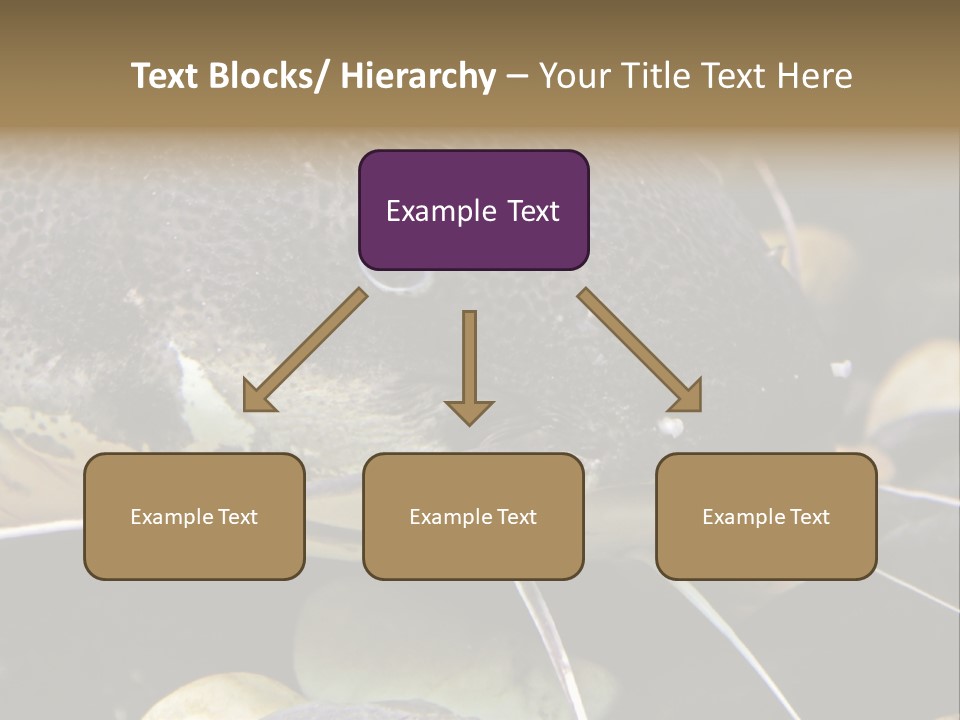 Text Blocks/ Hierarchy – Your Title Text Here

Example Text

Example Text

Example Text

Example Text